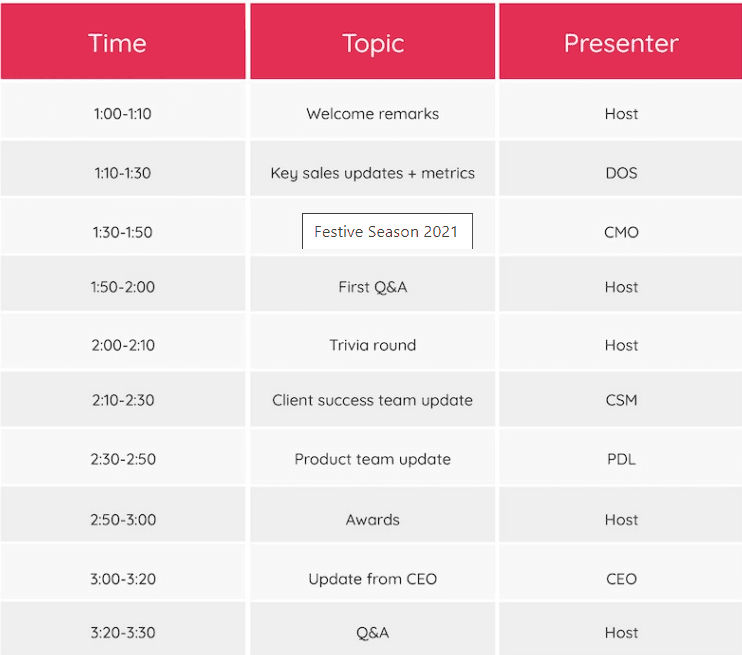 | Time | Topic | Presenter |
|---|---|---|
| 1:00-1:10 | Welcome remarks | Host |
| 1:10-1:30 | Key sales updates + metrics | DOS |
| 1:30-1:50 | Festive Season 2021 | CMO |
| 1:50-2:00 | First Q&A | Host |
| 2:00-2:10 | Trivia round | Host |
| 2:10-2:30 | Client success team update | CSM |
| 2:30-2:50 | Product team update | PDL |
| 2:50-3:00 | Awards | Host |
| 3:00-3:20 | Update from CEO | CEO |
| 3:20-3:30 | Q&A | Host |